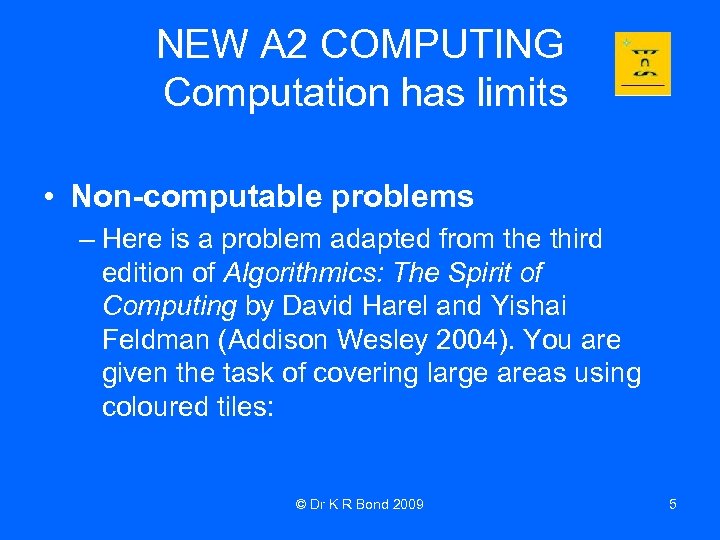 NEW A2 COMPUTING
Computation has limits

• Non-computable problems
– Here is a problem adapted from the third edition of Algorithmics: The Spirit of Computing by David Harel and Yishai Feldman (Addison Wesley 2004). You are given the task of covering large areas using coloured tiles:

© Dr K R Bond 2009

5